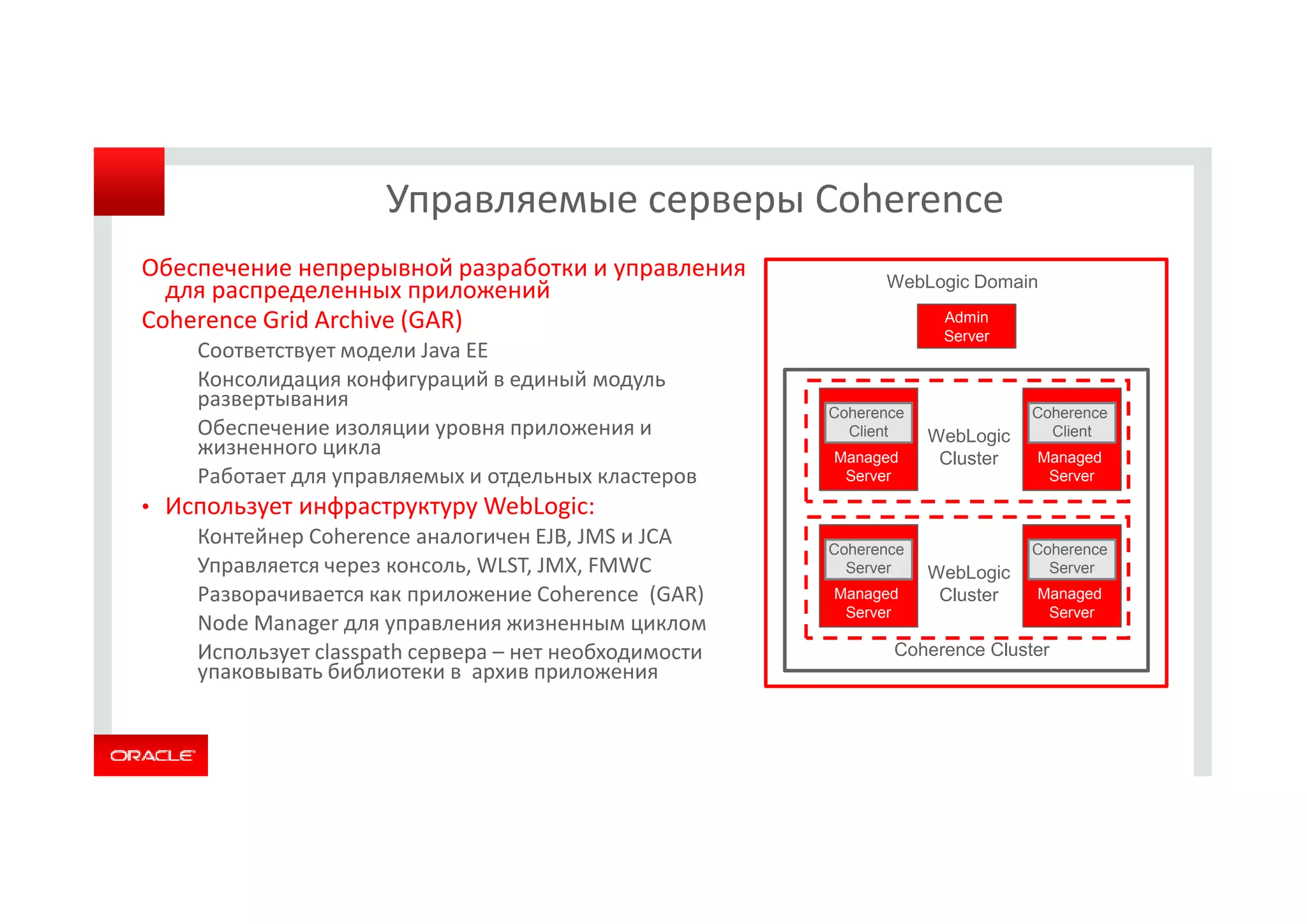 Управляемые серверы Coherence

Обеспечение непрерывной разработки и управления для распределенных приложений

Coherence Grid Archive (GAR)

Соответствует модели Java EE

Консолидация конфигураций в единый модуль развертывания

Обеспечение изоляции уровня приложения и жизненного цикла

Работает для управляемых и отдельных кластеров

• Использует инфраструктуру WebLogic:

Контейнер Coherence аналогичен EJB, JMS и JCA

Управляется через консоль, WLST, JMX, FMWC

Разворачивается как приложение Coherence (GAR)

Node Manager для управления жизненным циклом

Использует classpath сервера – нет необходимости упаковывать библиотеки в архив приложения

WebLogic Domain

Admin Server

Coherence Client

Managed Server

WebLogic Cluster

Coherence Client

Managed Server

Coherence Server

Managed Server

WebLogic Cluster

Coherence Server

Managed Server

Coherence Cluster

ORACLE